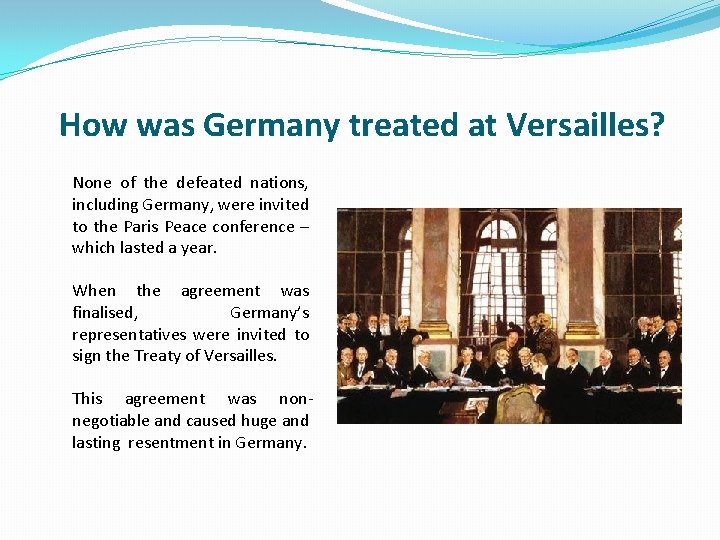 How was Germany treated at Versailles?

None of the defeated nations, including Germany, were invited to the Paris Peace conference – which lasted a year.

When the agreement was finalised, Germany's representatives were invited to sign the Treaty of Versailles.

This agreement was non-negotiable and caused huge and lasting resentment in Germany.